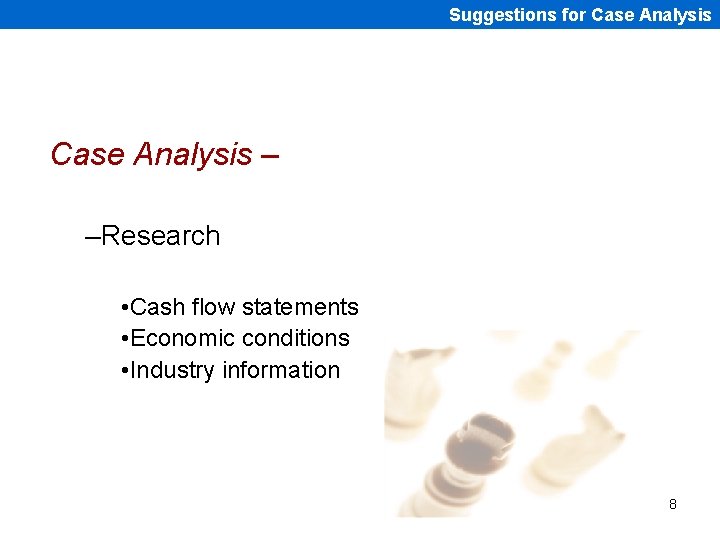 Suggestions for Case Analysis

Case Analysis –

–Research

•Cash flow statements
•Economic conditions
•Industry information

8